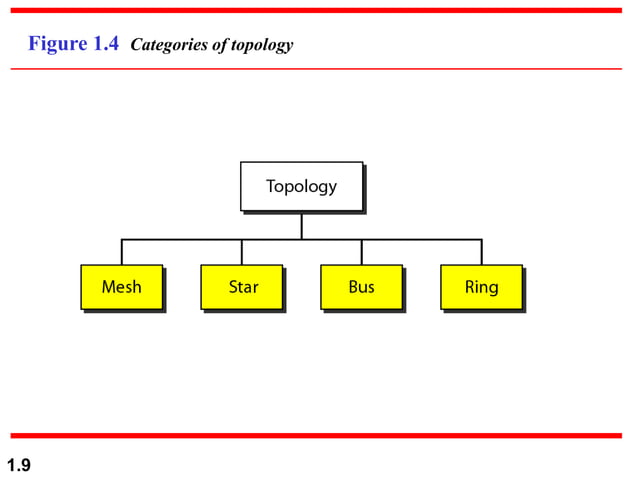 Figure 1.4 Categories of topology

Topology

Mesh

Star

Bus

Ring

1.9